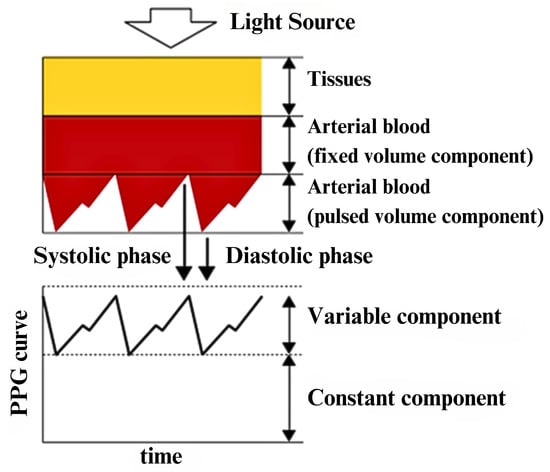 Light Source

Tissues

Arterial blood (fixed volume component)

Arterial blood (pulsed volume component)

Systolic phase

Diastolic phase

PPG curve

Variable component

Constant component

time